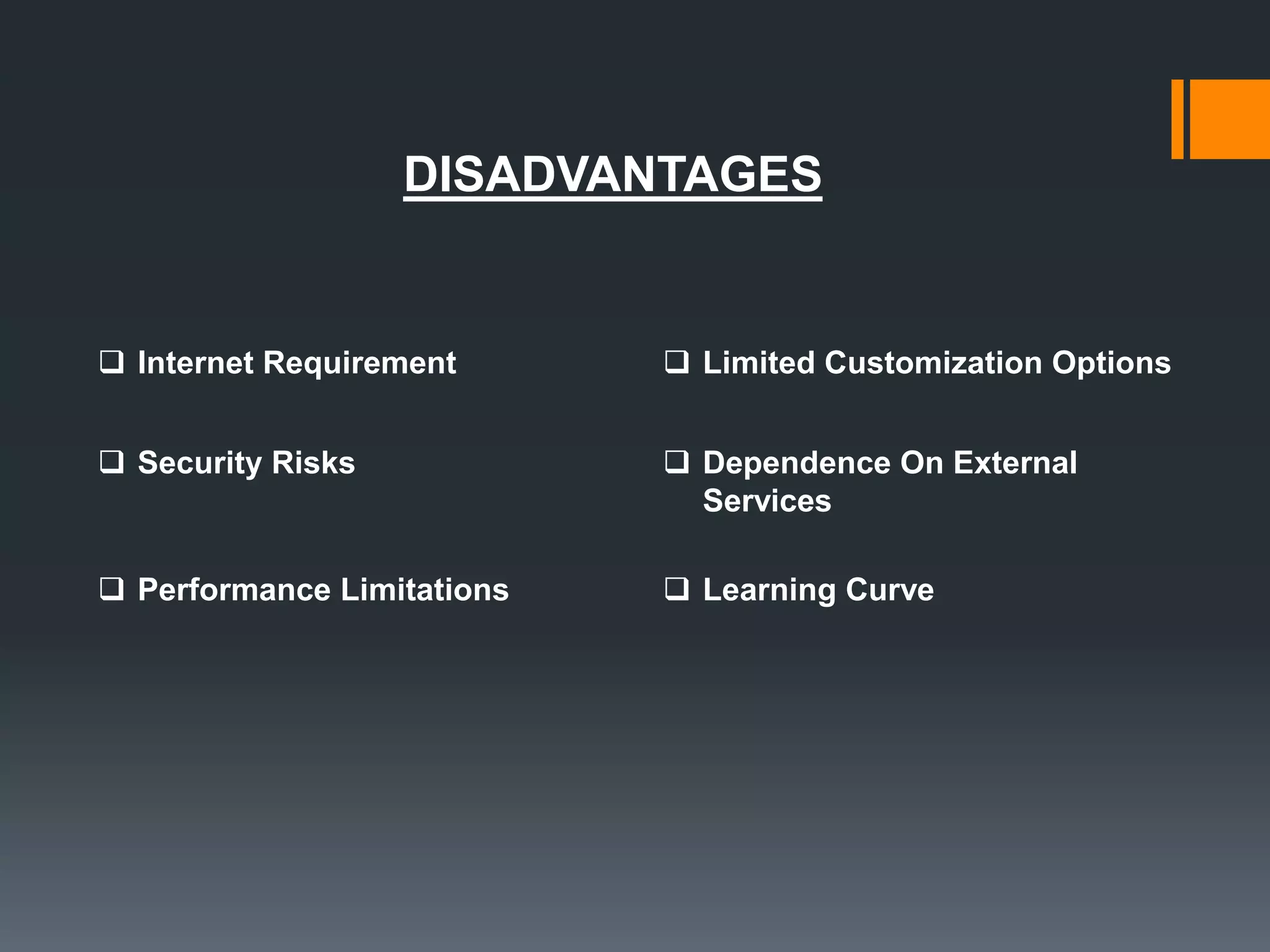 DISADVANTAGES

❑ Internet Requirement

❑ Security Risks

❑ Performance Limitations

❑ Limited Customization Options

❑ Dependence On External Services

❑ Learning Curve